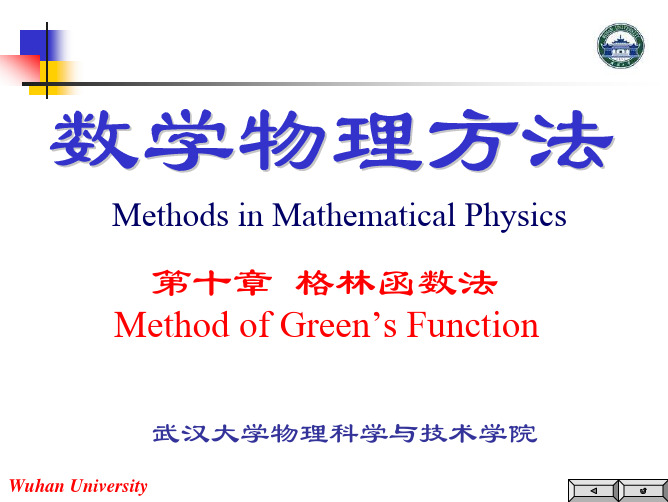 数学物理方法

Methods in Mathematical Physics

第十章 格林函数法

Method of Green’s Function

武汉大学物理科学与技术学院

Wuhan University